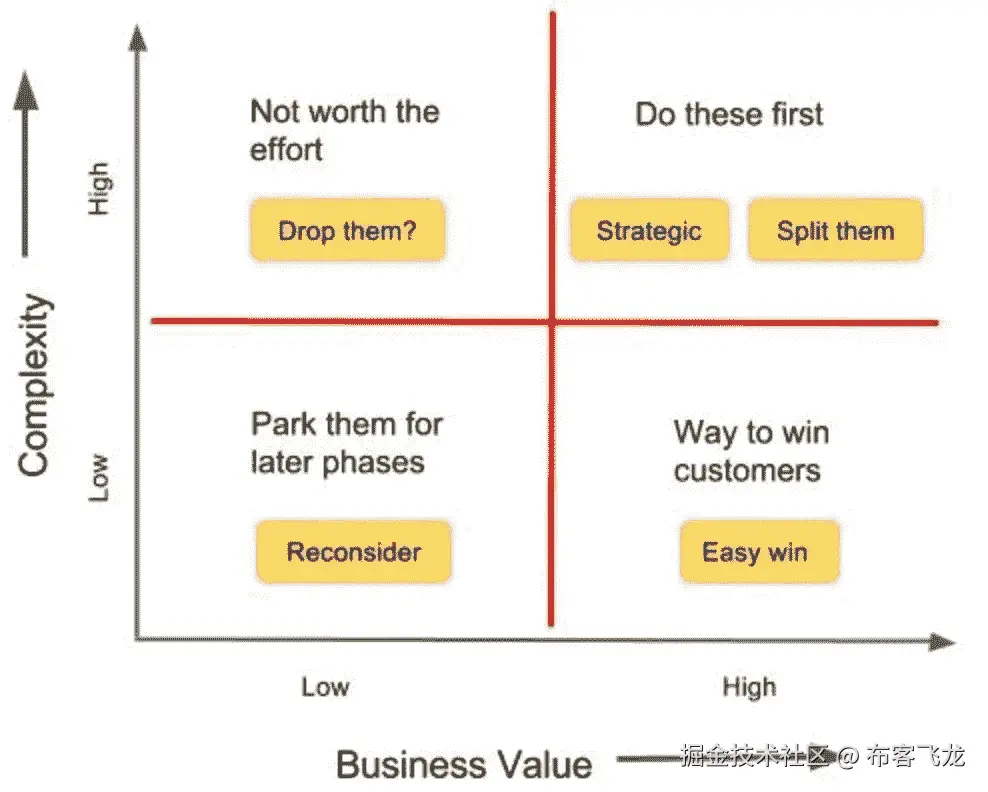 Complexity

High

Low

Not worth the effort

Drop them?

Do these first

Strategic

Split them

Park them for later phases

Reconsider

Way to win customers

Easy win

Low

High

Business Value

掘金技术社区 @ 布客飞龙